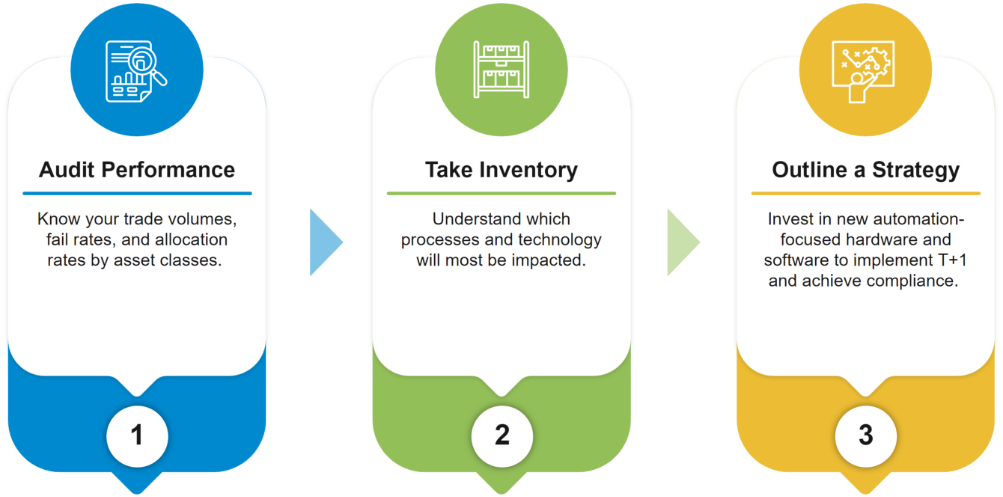 Audit Performance

Know your trade volumes, fail rates, and allocation rates by asset classes.

1

Take Inventory

Understand which processes and technology will most be impacted.

2

Outline a Strategy

Invest in new automation-focused hardware and software to implement T+1 and achieve compliance.

3